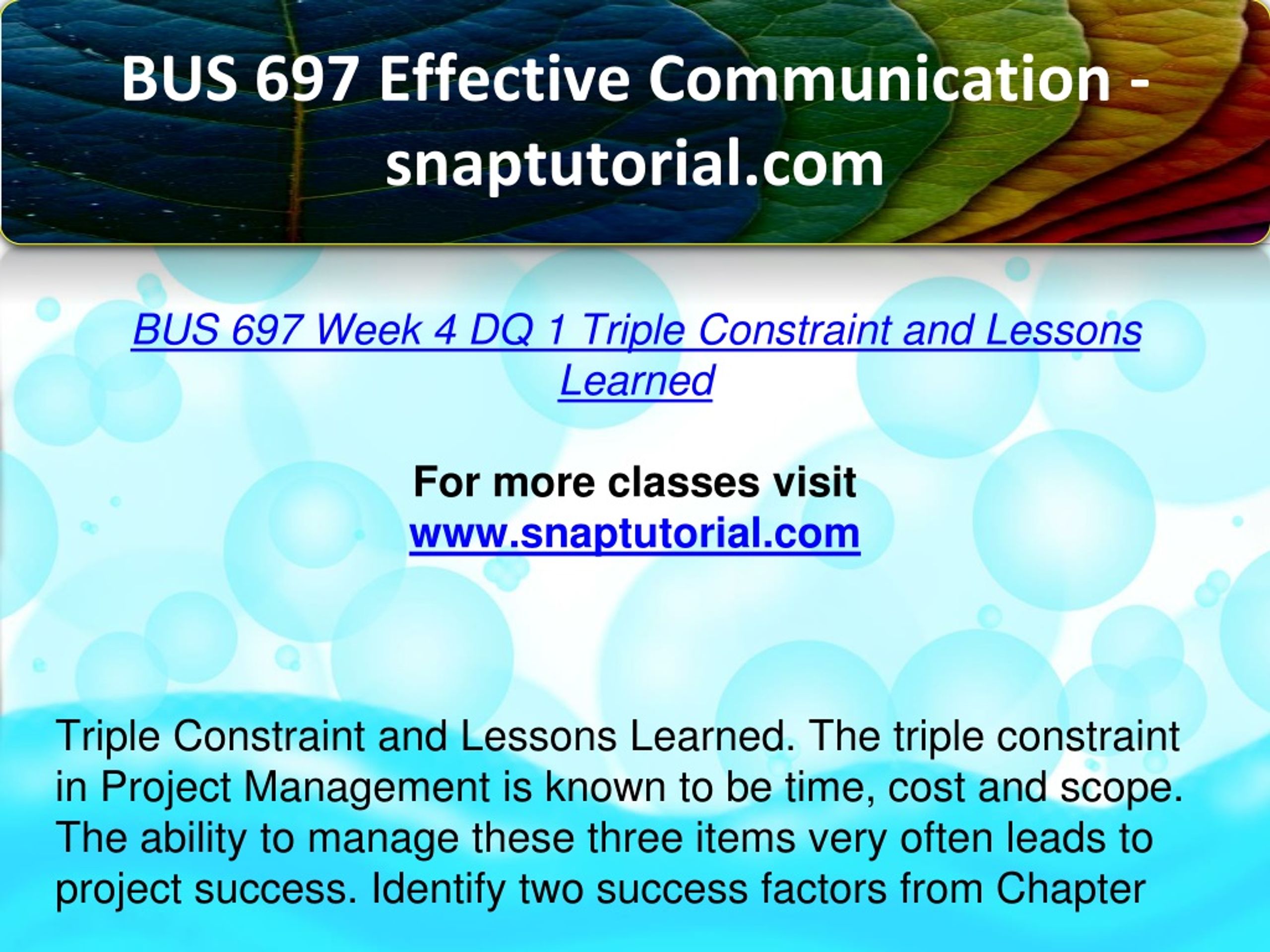 BUS 697 Effective Communication - snaptutorial.com

BUS 697 Week 4 DQ 1 Triple Constraint and Lessons Learned

For more classes visit www.snaptutorial.com

Triple Constraint and Lessons Learned. The triple constraint in Project Management is known to be time, cost and scope. The ability to manage these three items very often leads to project success. Identify two success factors from Chapter